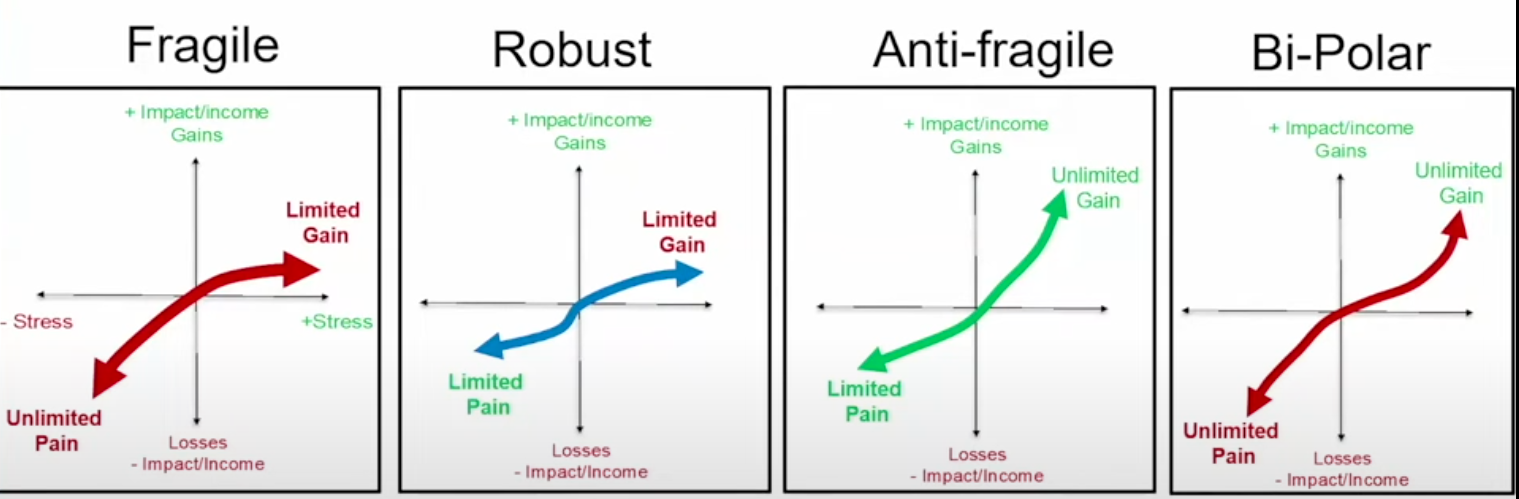 Fragile

+ Impact/income
Gains

Limited Gain

- Stress

+Stress

Unlimited Pain

Losses
- Impact/Income

Robust

+ Impact/income
Gains

Limited Gain

Limited Pain

Losses
- Impact/Income

Anti-fragile

+ Impact/income
Gains

Unlimited Gain

Limited Pain

Losses
- Impact/Income

Bi-Polar

+ Impact/income
Gains

Unlimited Gain

Unlimited Pain

Losses
- Impact/Income